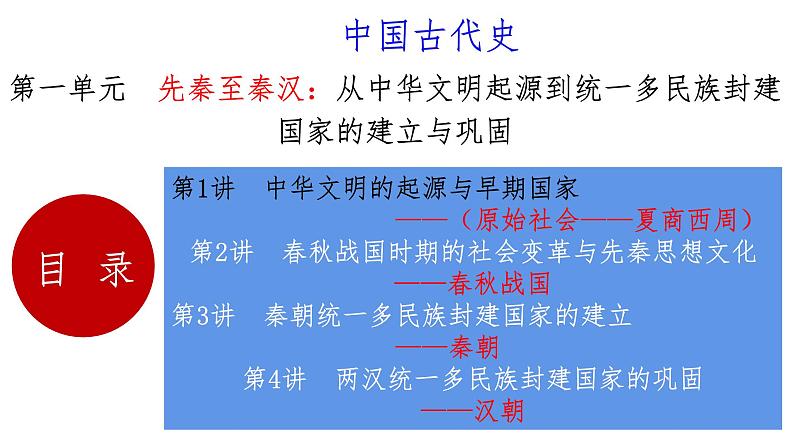 中国古代史

第一单元　先秦至秦汉：从中华文明起源到统一多民族封建国家的建立与巩固

目　录

第1讲　中华文明的起源与早期国家
——（原始社会——夏商西周）

第2讲　春秋战国时期的社会变革与先秦思想文化
——春秋战国

第3讲　秦朝统一多民族封建国家的建立
——秦朝

第4讲　两汉统一多民族封建国家的巩固
——汉朝